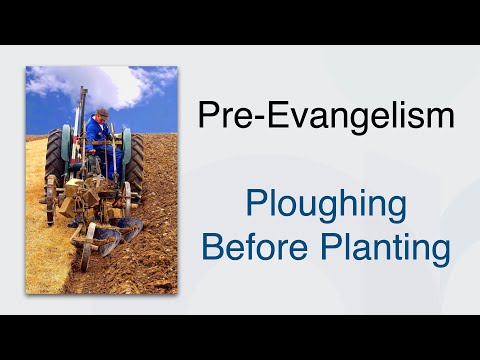 Pre-Evangelism

Ploughing
Before Planting